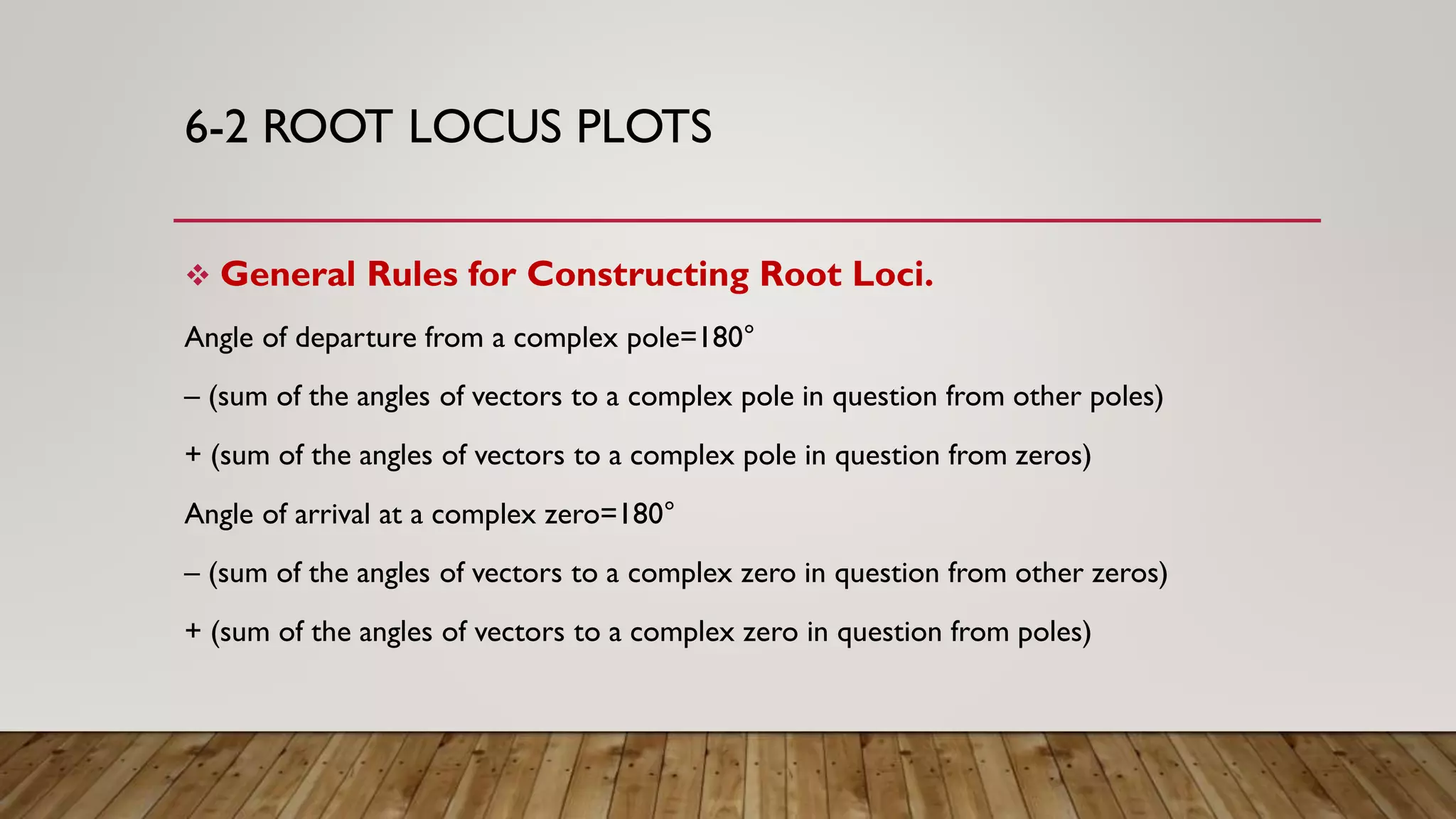 6-2 ROOT LOCUS PLOTS

❖ General Rules for Constructing Root Loci.

Angle of departure from a complex pole=180°

– (sum of the angles of vectors to a complex pole in question from other poles)

+ (sum of the angles of vectors to a complex pole in question from zeros)

Angle of arrival at a complex zero=180°

– (sum of the angles of vectors to a complex zero in question from other zeros)

+ (sum of the angles of vectors to a complex zero in question from poles)